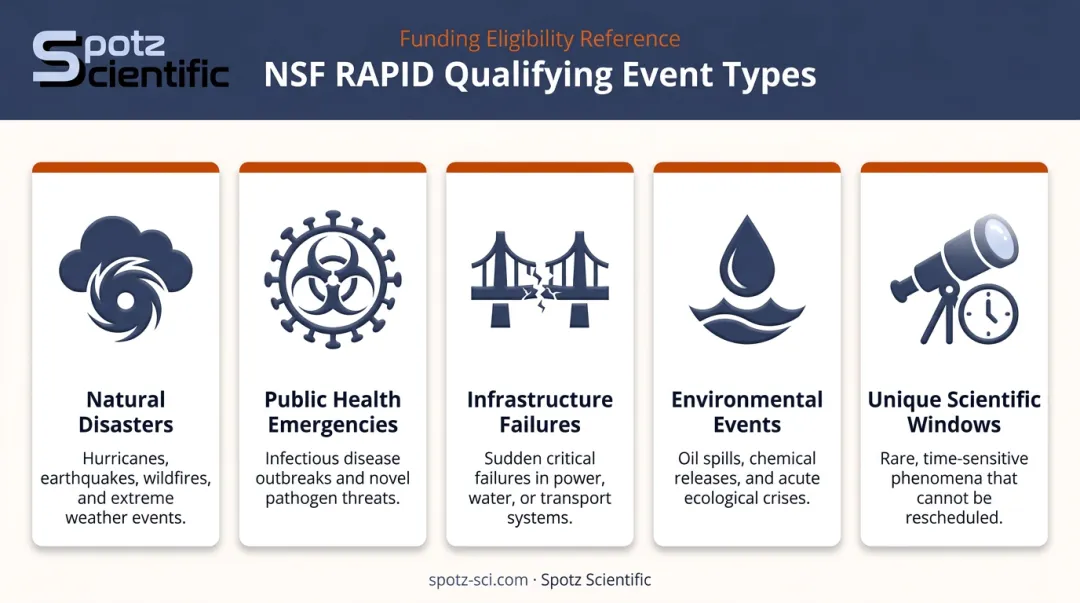 Spotz Scientific

Funding Eligibility Reference

NSF RAPID Qualifying Event Types

Natural Disasters

Hurricanes, earthquakes, wildfires, and extreme weather events.

Public Health Emergencies

Infectious disease outbreaks and novel pathogen threats.

Infrastructure Failures

Sudden critical failures in power, water, or transport systems.

Environmental Events

Oil spills, chemical releases, and acute ecological crises.

Unique Scientific Windows

Rare, time-sensitive phenomena that cannot be rescheduled.

spotz-sci.com · Spotz Scientific